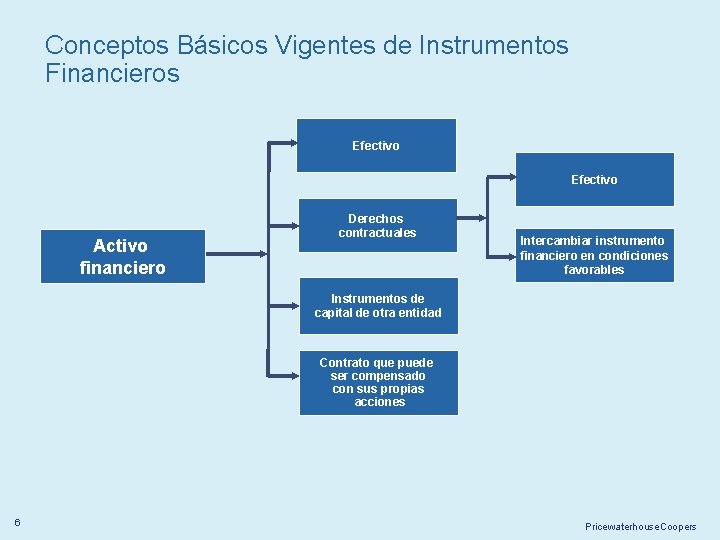 Conceptos Básicos Vigentes de Instrumentos Financieros

Activo financiero

Efectivo

Derechos contractuales

Instrumentos de capital de otra entidad

Contrato que puede ser compensado con sus propias acciones

Efectivo

Intercambiar instrumento financiero en condiciones favorables

6

PricewaterhouseCoopers